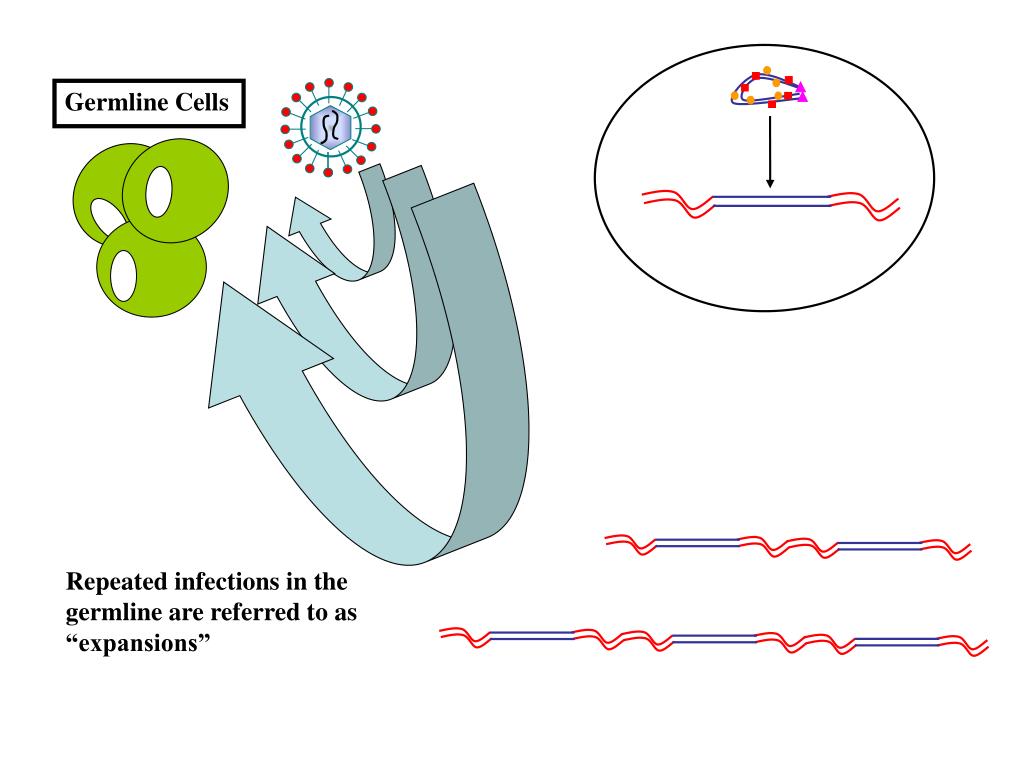 Germline Cells

Repeated infections in the germline are referred to as “expansions”